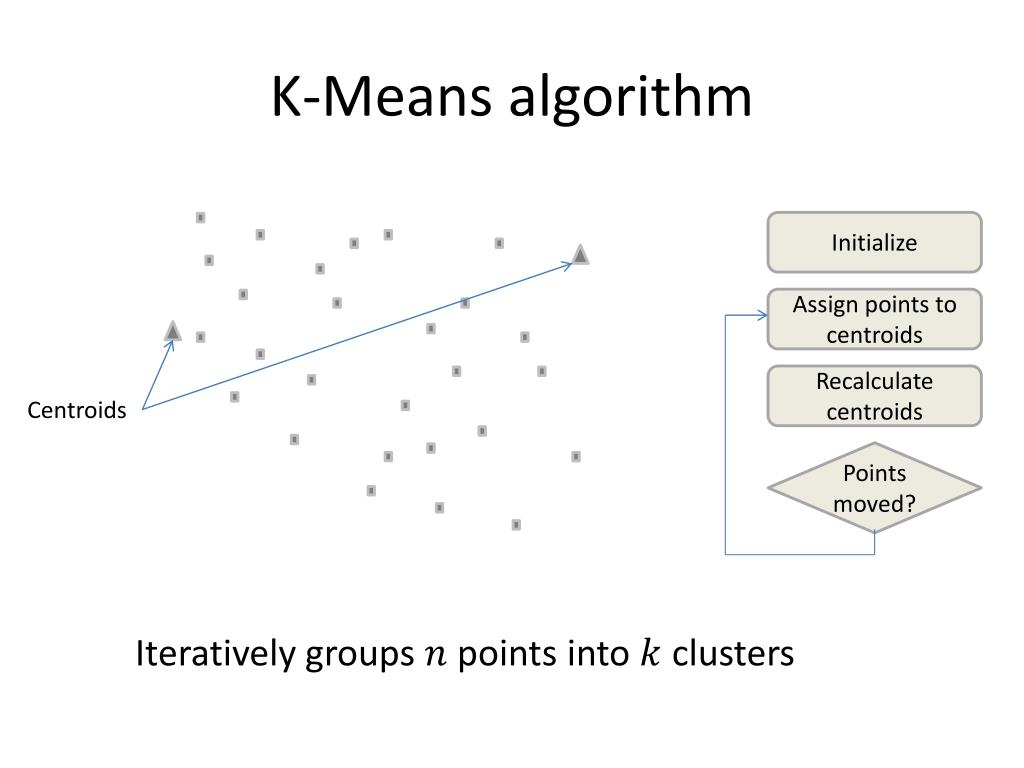 K-Means algorithm

Centroids

Initialize

Assign points to centroids

Recalculate centroids

Points moved?

Iteratively groups $n$ points into $k$ clusters